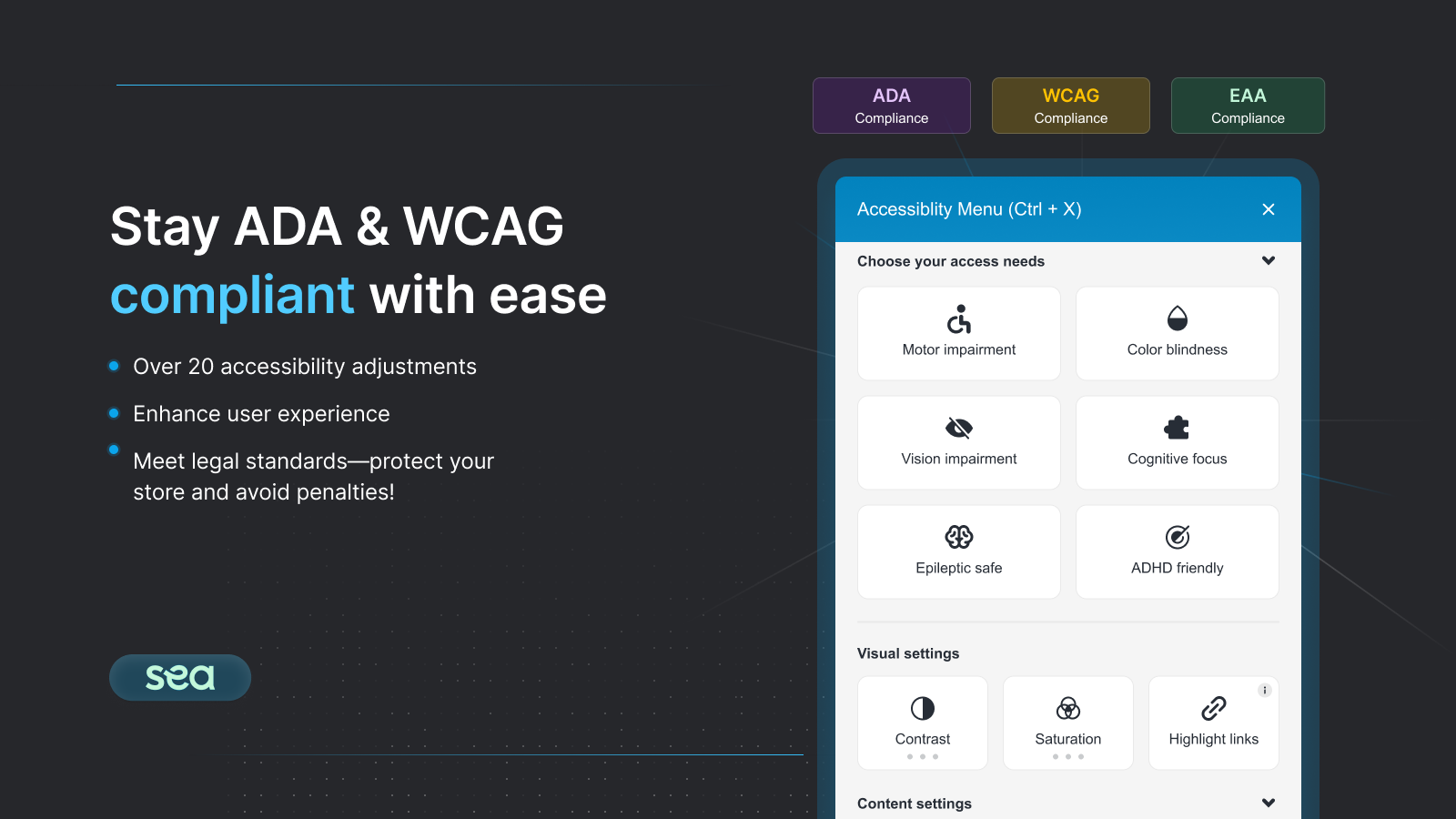 Stay ADA & WCAG compliant with ease

Over 20 accessibility adjustments

Enhance user experience

Meet legal standards—protect your store and avoid penalties!

sea

ADA Compliance

WCAG Compliance

EAA Compliance

Accessiblity Menu (Ctrl + X)

Choose your access needs

Motor impairment

Color blindness

Vision impairment

Cognitive focus

Epileptic safe

ADHD friendly

Visual settings

Contrast

Saturation

Highlight links

Content settings